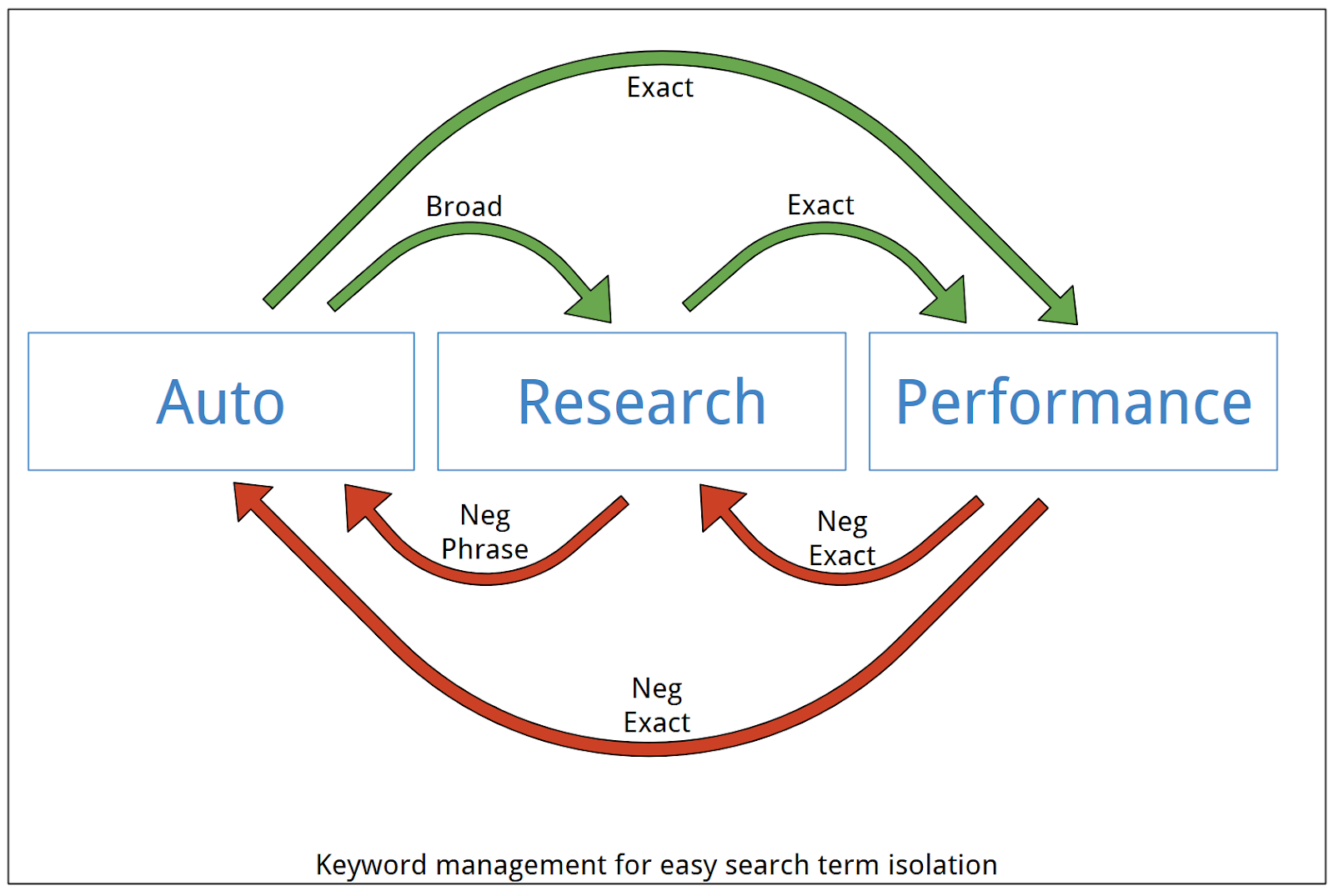 Exact

Broad

Exact

Auto

Research

Performance

Neg Phrase

Neg Exact

Neg Exact

Keyword management for easy search term isolation